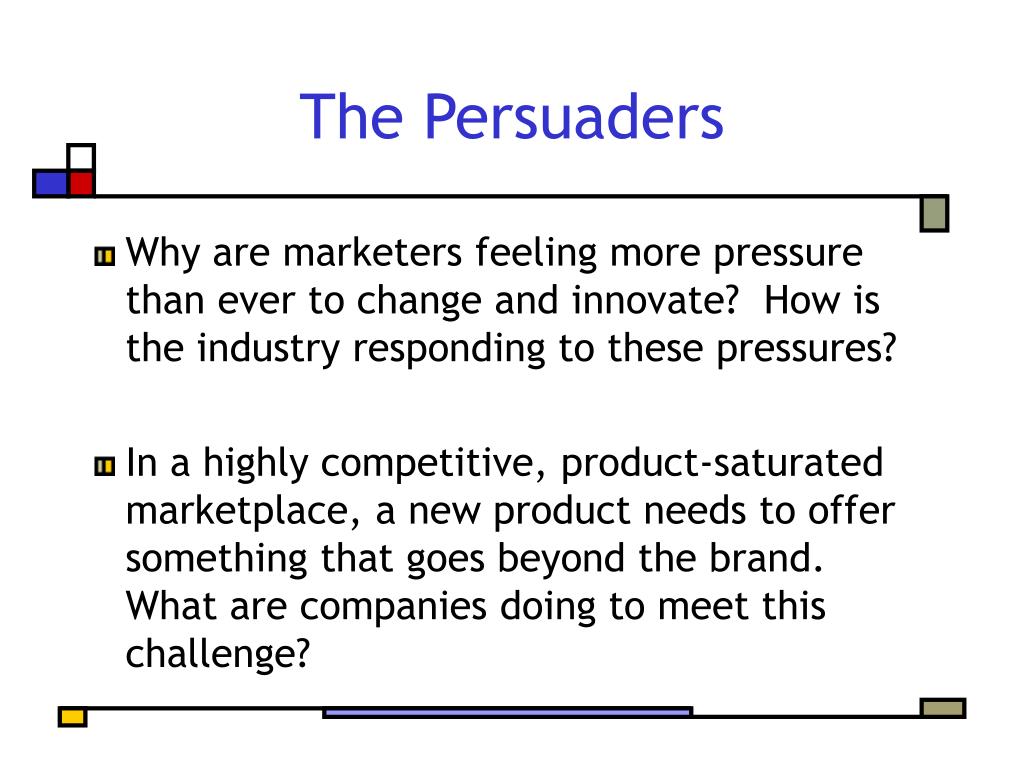 The Persuaders

Why are marketers feeling more pressure than ever to change and innovate?  How is the industry responding to these pressures?

In a highly competitive, product-saturated marketplace, a new product needs to offer something that goes beyond the brand. What are companies doing to meet this challenge?